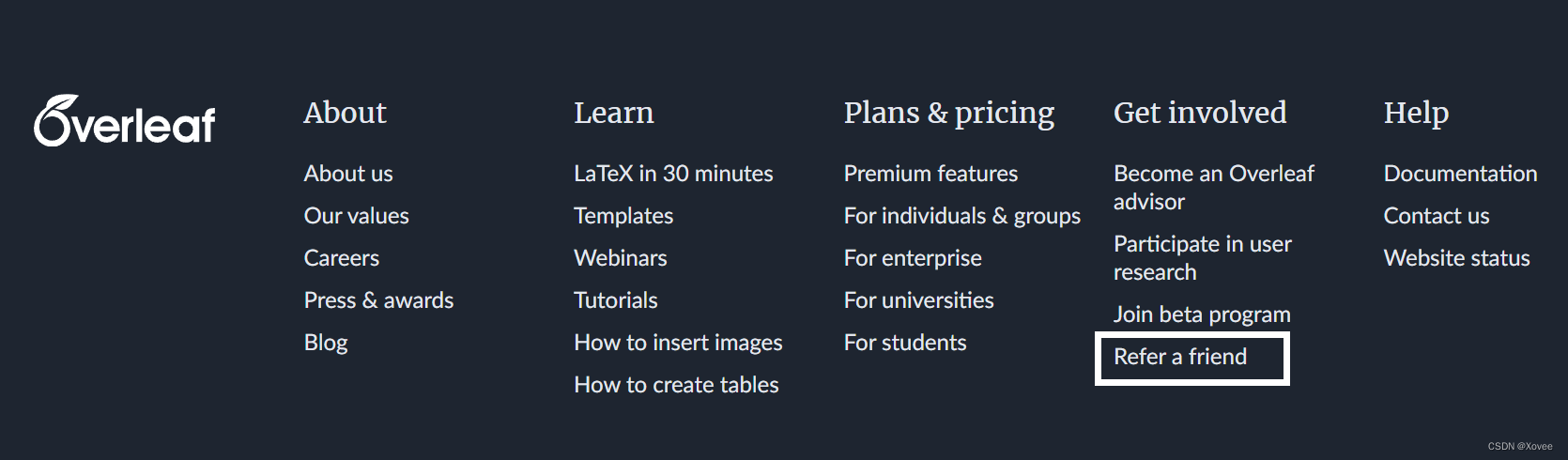 Overleaf

About

About us

Our values

Careers

Press & awards

Blog

Learn

LaTeX in 30 minutes

Templates

Webinars

Tutorials

How to insert images

How to create tables

Plans & pricing

Premium features

For individuals & groups

For enterprise

For universities

For students

Get involved

Become an Overleaf advisor

Participate in user research

Join beta program

Refer a friend

Help

Documentation

Contact us

Website status

CSDN @Xovee